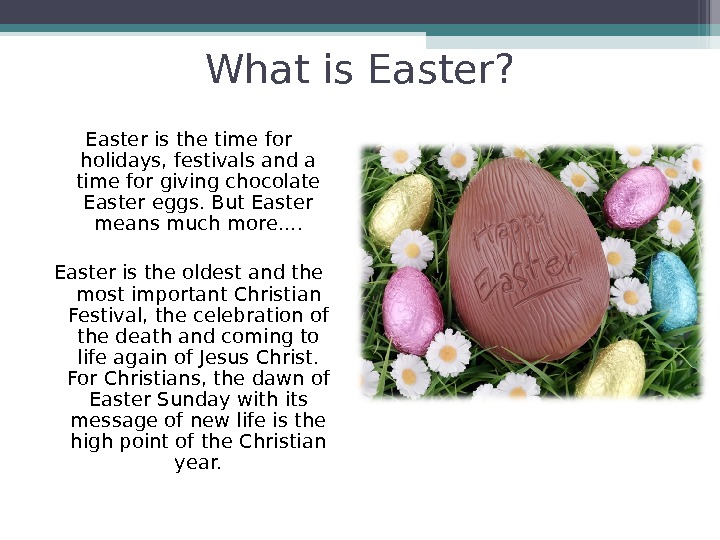 What is Easter?

Easter is the time for holidays, festivals and a time for giving chocolate Easter eggs. But Easter means much more….

Easter is the oldest and the most important Christian Festival, the celebration of the death and coming to life again of Jesus Christ. For Christians, the dawn of Easter Sunday with its message of new life is the high point of the Christian year.

Happy Easter